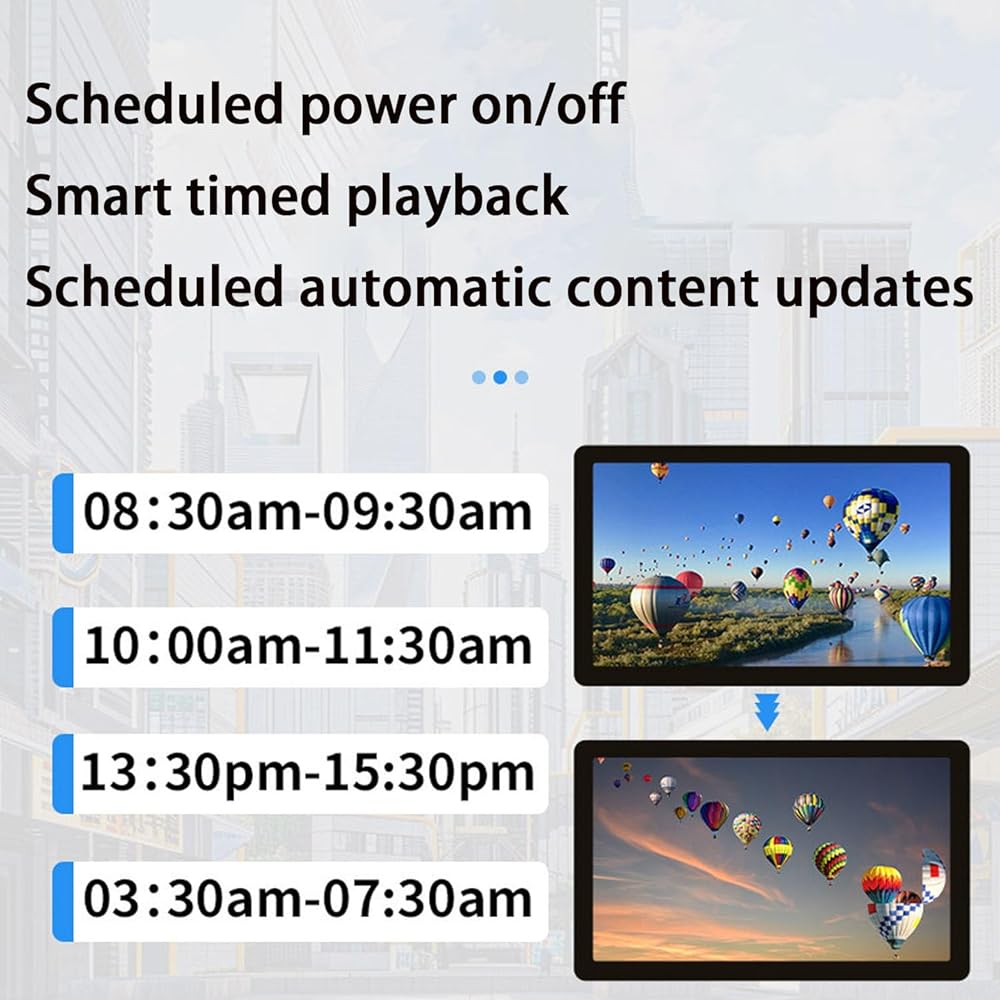 Scheduled power on/off
Smart timed playback
Scheduled automatic content updates

08:30am-09:30am

10:00am-11:30am

13:30pm-15:30pm

03:30am-07:30am